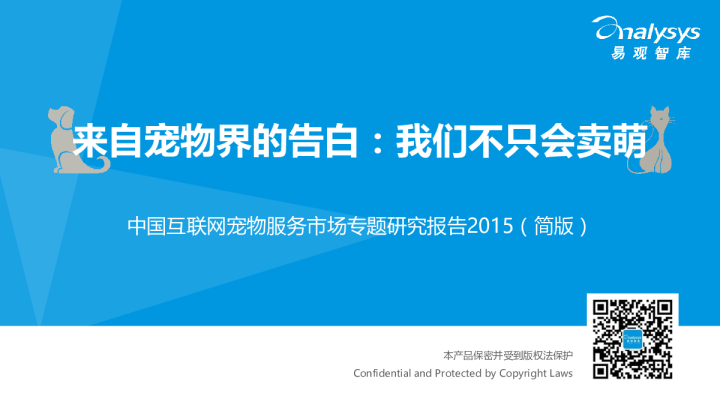 analysys
易观智库

来自宠物界的告白：我们不只会卖萌

中国互联网宠物服务市场专题研究报告2015（简版）

本产品保密并受到版权法保护
Confidential and Protected by Copyright Laws